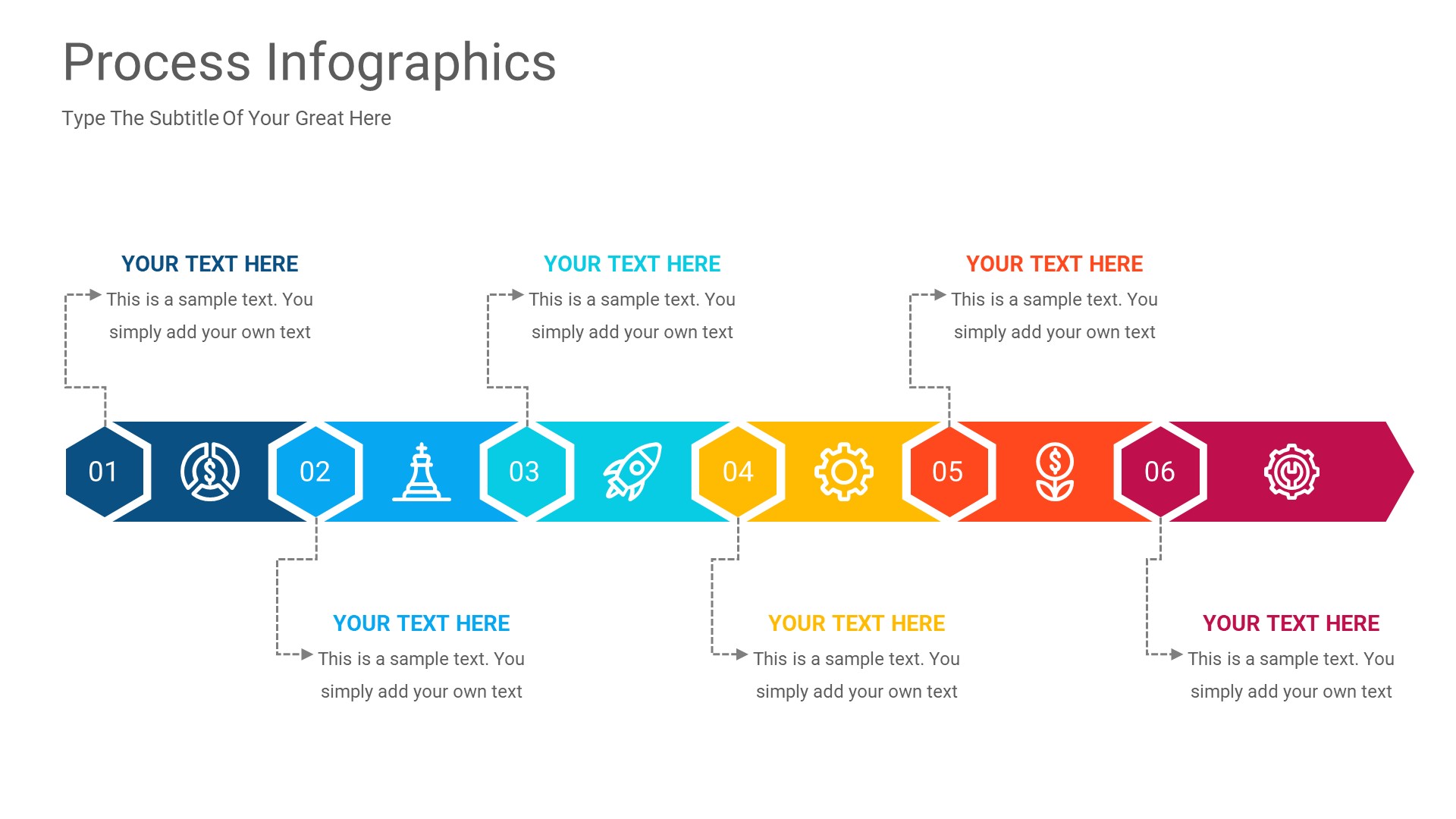 Process Infographics

Type The Subtitle Of Your Great Here

YOUR TEXT HERE
This is a sample text. You simply add your own text

YOUR TEXT HERE
This is a sample text. You simply add your own text

YOUR TEXT HERE
This is a sample text. You simply add your own text

01

02

03

04

05

06

YOUR TEXT HERE
This is a sample text. You simply add your own text

YOUR TEXT HERE
This is a sample text. You simply add your own text

YOUR TEXT HERE
This is a sample text. You simply add your own text